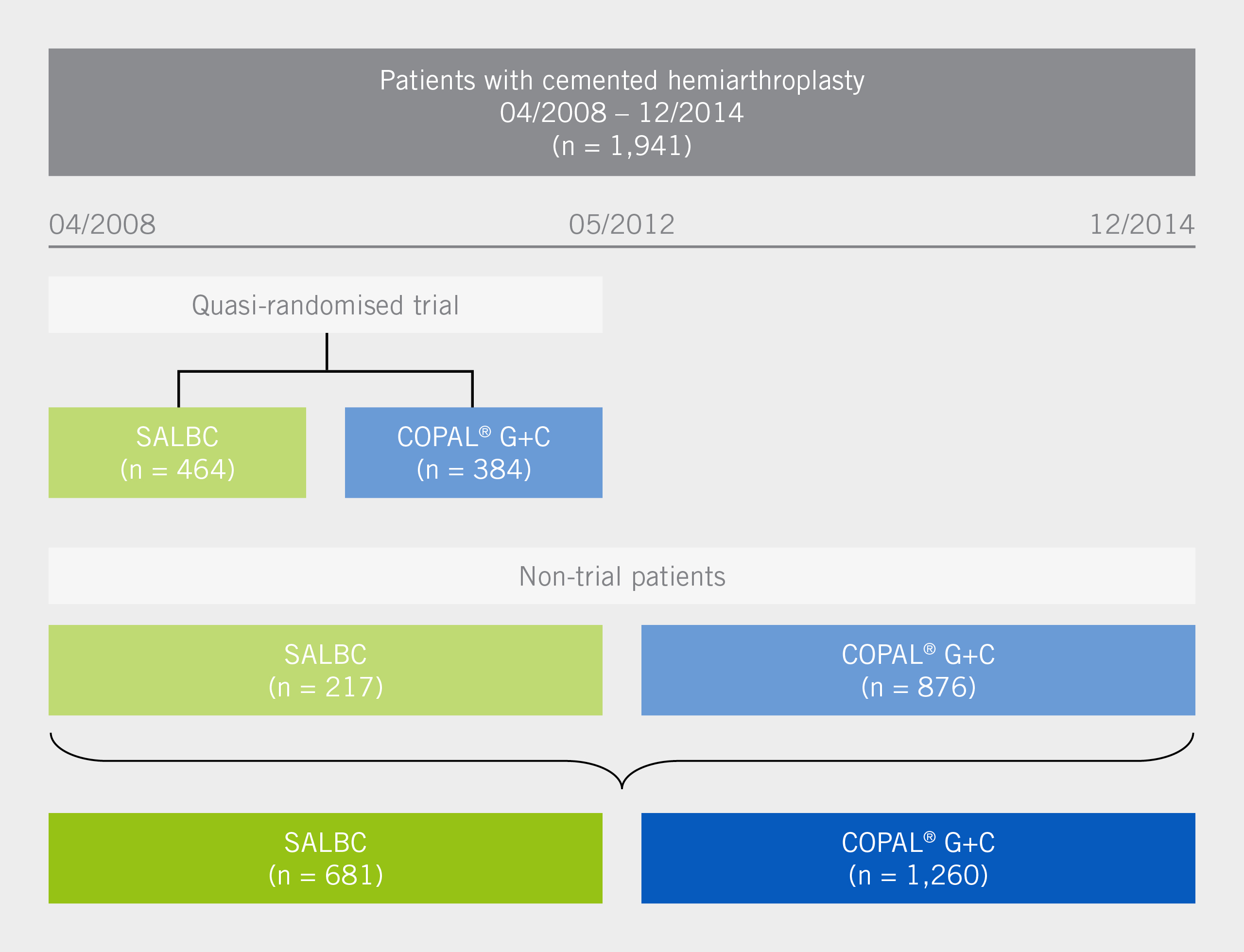 Patients with cemented hemiarthroplasty
04/2008 – 12/2014
(n = 1,941)

04/2008
05/2012
12/2014

Quasi-randomised trial

SALBC
(n = 464)

COPAL® G+C
(n = 384)

Non-trial patients

SALBC
(n = 217)

COPAL® G+C
(n = 876)

SALBC
(n = 681)

COPAL® G+C
(n = 1,260)